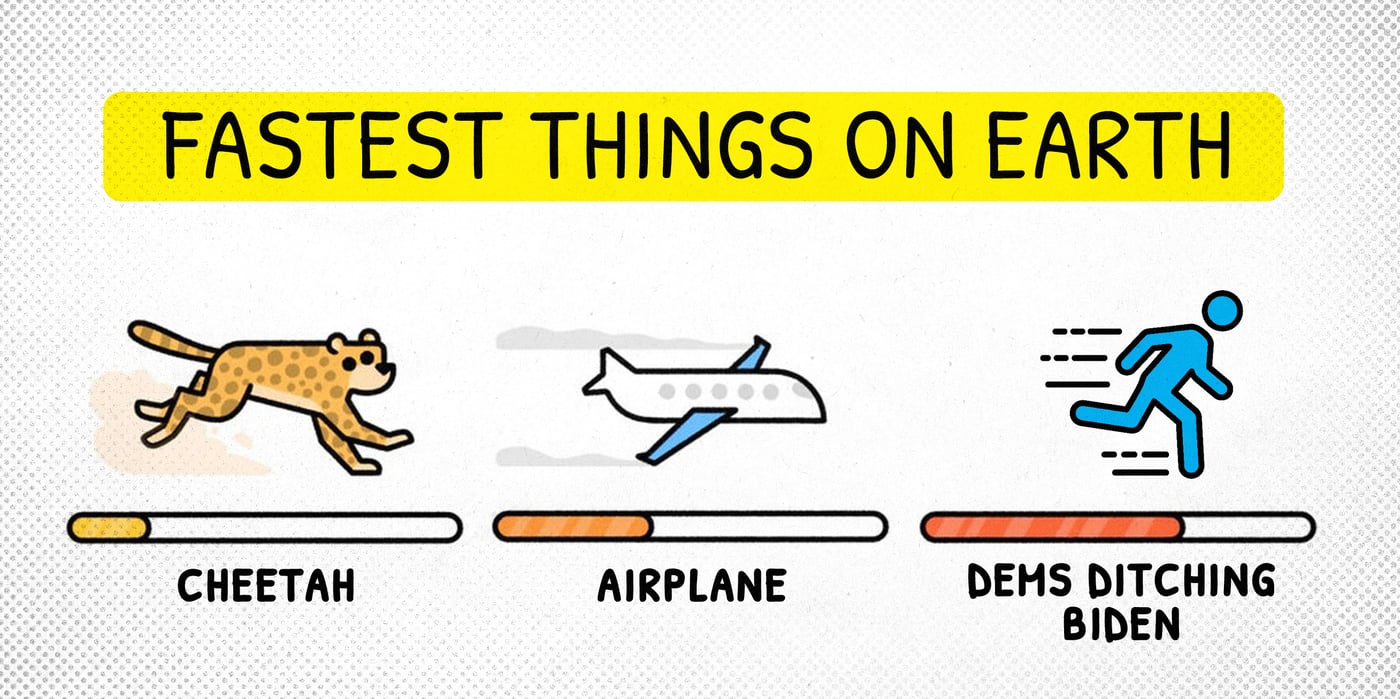 FASTEST THINGS ON EARTH

CHEETAH

AIRPLANE

DEMS DITCHING BIDEN